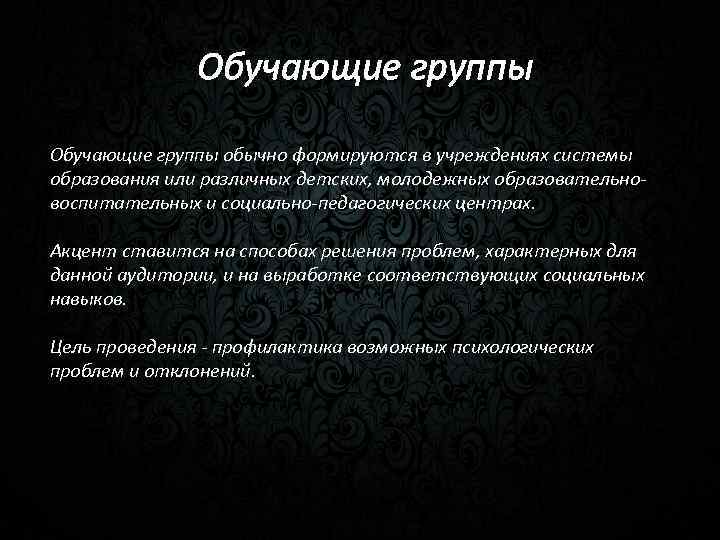 Обучающие группы

Обучающие группы обычно формируются в учреждениях системы образования или различных детских, молодежных образовательно-воспитательных и социально-педагогических центрах.

Акцент ставится на способах решения проблем, характерных для данной аудитории, и на выработке соответствующих социальных навыков.

Цель проведения - профилактика возможных психологических проблем и отклонений.